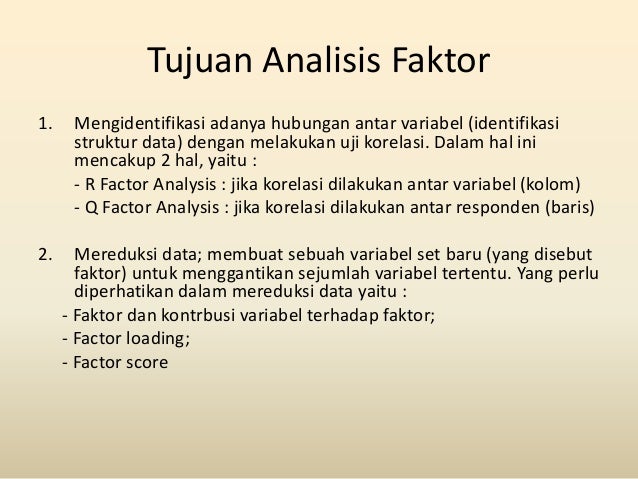 Tujuan Analisis Faktor

1. Mengidentifikasi adanya hubungan antar variabel (identifikasi struktur data) dengan melakukan uji korelasi. Dalam hal ini mencakup 2 hal, yaitu :

- R Factor Analysis : jika korelasi dilakukan antar variabel (kolom)
- Q Factor Analysis : jika korelasi dilakukan antar responden (baris)

2. Mereduksi data; membuat sebuah variabel set baru (yang disebut faktor) untuk menggantikan sejumlah variabel tertentu. Yang perlu diperhatikan dalam mereduksi data yaitu :

- Faktor dan kontrbusi variabel terhadap faktor;
- Factor loading;
- Factor score